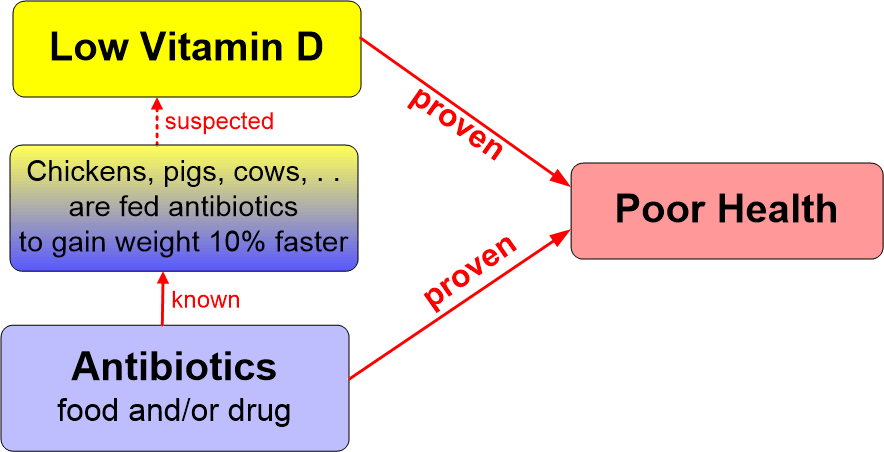 Low Vitamin D

suspected

Chickens, pigs, cows, . . are fed antibiotics to gain weight 10% faster

known

Antibiotics
food and/or drug

proven

proven

Poor Health